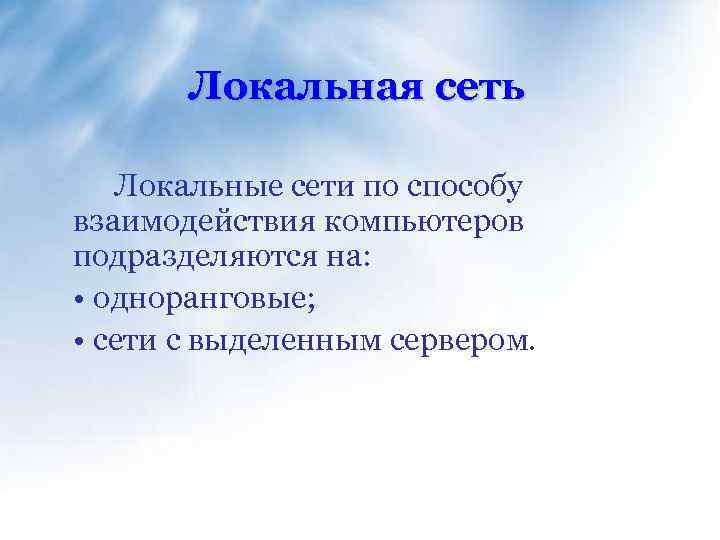 Локальная сеть

Локальные сети по способу взаимодействия компьютеров подразделяются на:
• одноранговые;
• сети с выделенным сервером.